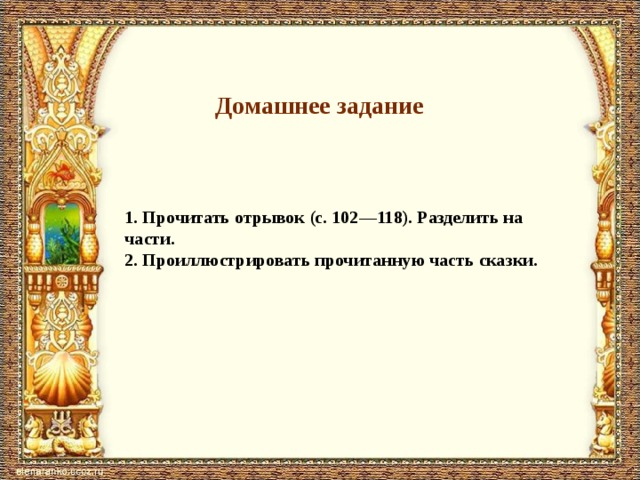 Домашнее задание

1. Прочитать отрывок (с. 102—118). Разделить на части.
2. Проиллюстрировать прочитанную часть сказки.

elenaranko.ucoz.ru